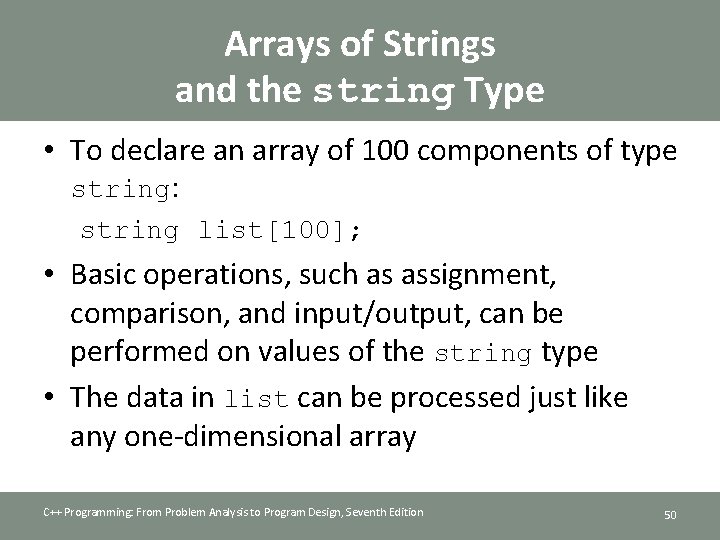 Arrays of Strings
and the string Type

• To declare an array of 100 components of type string:
string list[100];

• Basic operations, such as assignment, comparison, and input/output, can be performed on values of the string type

• The data in list can be processed just like any one-dimensional array

C++ Programming: From Problem Analysis to Program Design, Seventh Edition

50